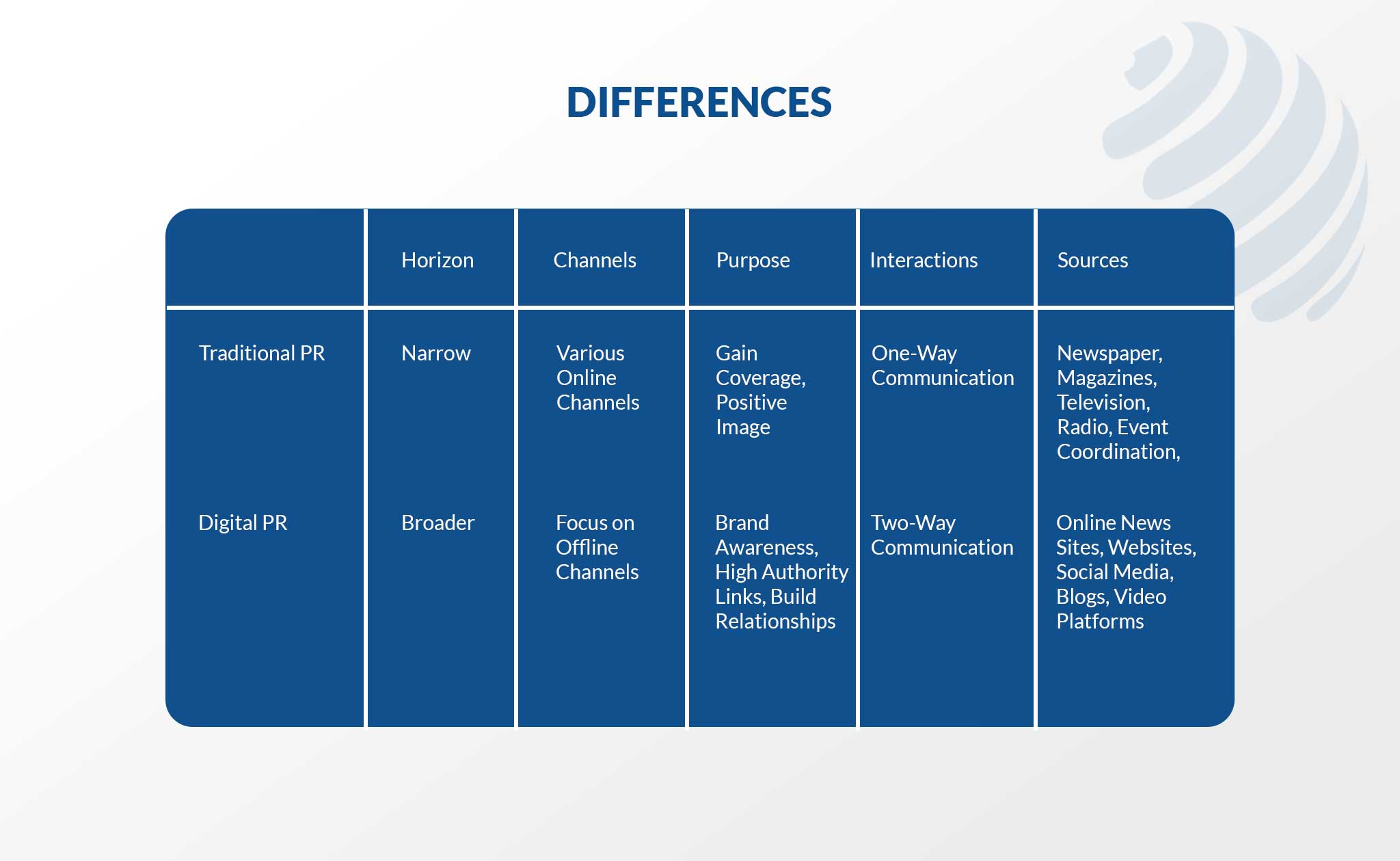 DIFFERENCES

|  | Horizon | Channels | Purpose | Interactions | Sources |
|---|---|---|---|---|---|
| Traditional PR | Narrow | Various Online Channels | Gain Coverage, Positive Image | One-Way Communication | Newspaper, Magazines, Television, Radio, Event Coordination, |
| Digital PR | Broader | Focus on Offline Channels | Brand Awareness, High Authority Links, Build Relationships | Two-Way Communication | Online News Sites, Websites, Social Media, Blogs, Video Platforms |